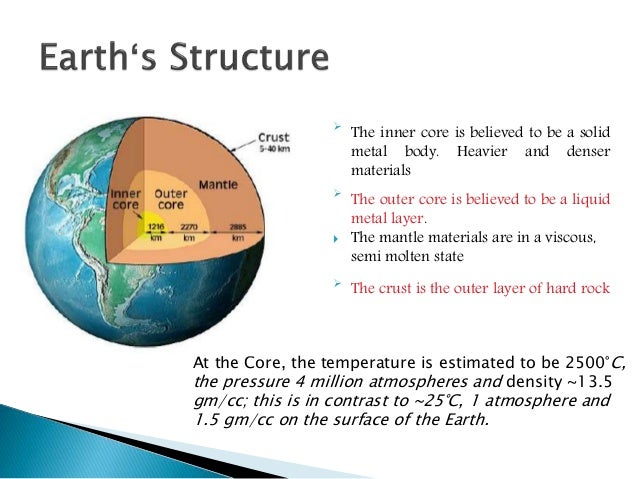 Earth's Structure

Crust
5-40 km

Inner core

Outer core

Mantle

1216 km

2270 km

2885 km

The inner core is believed to be a solid metal body. Heavier and denser materials

The outer core is believed to be a liquid metal layer.

The mantle materials are in a viscous, semi molten state

The crust is the outer layer of hard rock

At the Core, the temperature is estimated to be 2500°C, the pressure 4 million atmospheres and density ~13.5 gm/cc; this is in contrast to ~25°C, 1 atmosphere and 1.5 gm/cc on the surface of the Earth.